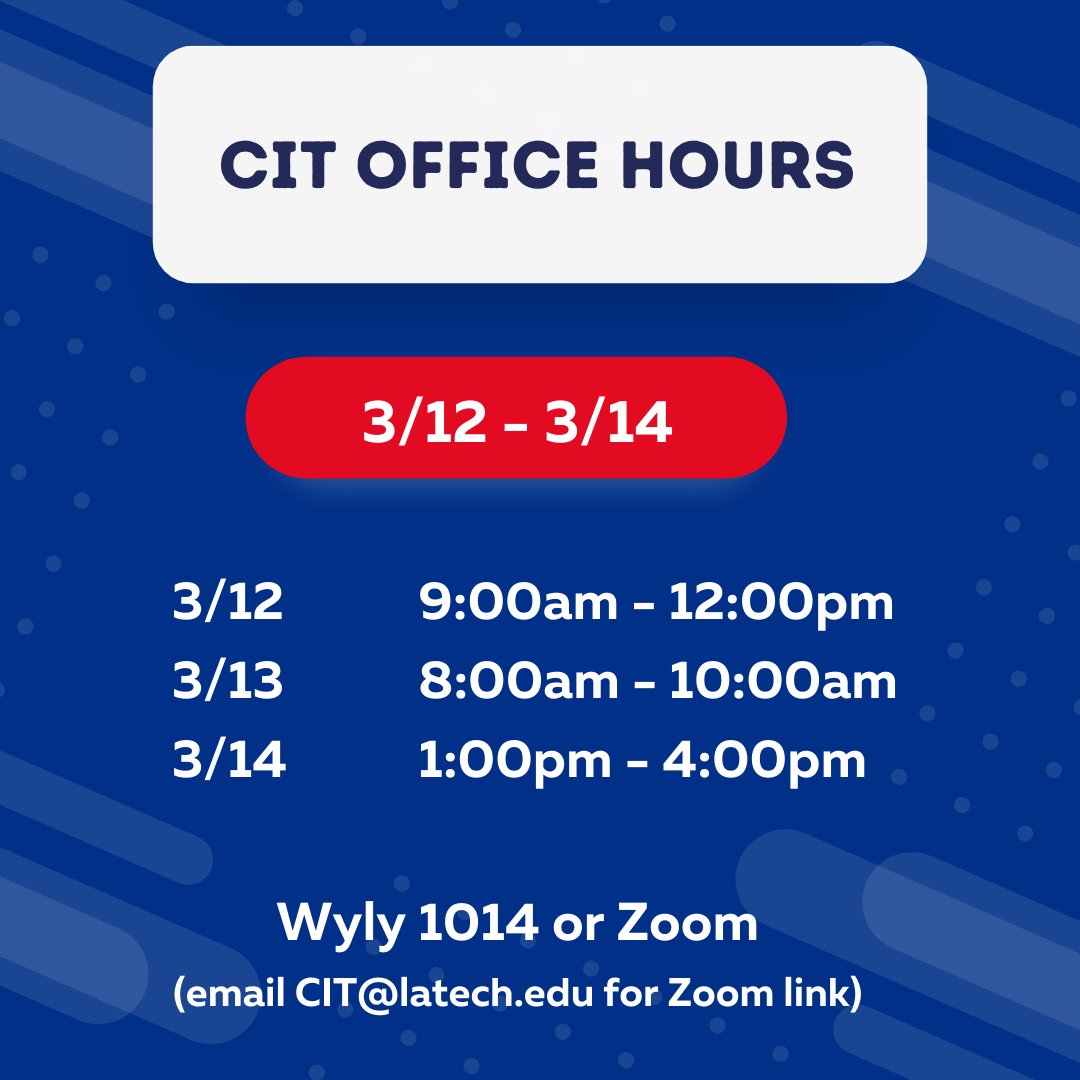 CIT OFFICE HOURS

3/12 - 3/14

3/12 9:00am - 12:00pm
3/13 8:00am - 10:00am
3/14 1:00pm - 4:00pm

Wyly 1014 or Zoom
(email CIT@latech.edu for Zoom link)